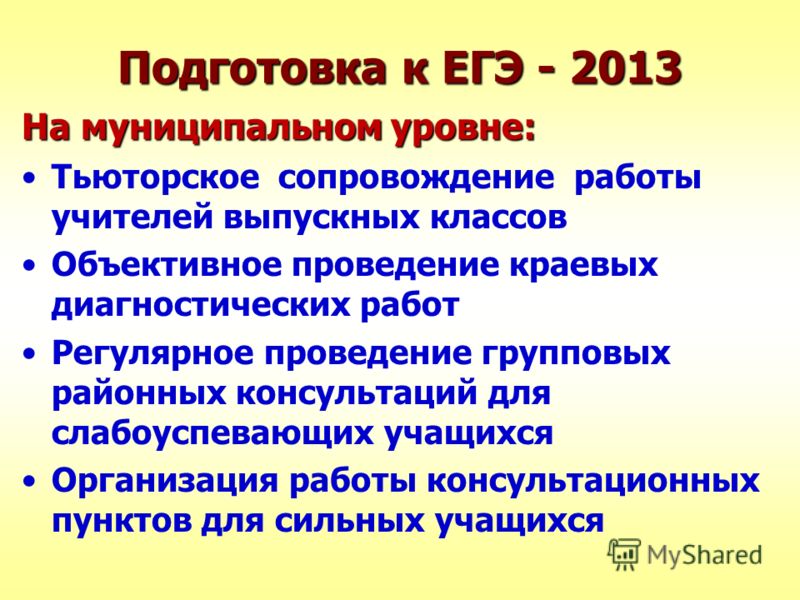 Подготовка к ЕГЭ - 2013

На муниципальном уровне:

• Тьюторское сопровождение работы учителей выпускных классов
• Объективное проведение краевых диагностических работ
• Регулярное проведение групповых районных консультаций для слабоуспевающих учащихся
• Организация работы консультационных пунктов для сильных учащихся

MyShared